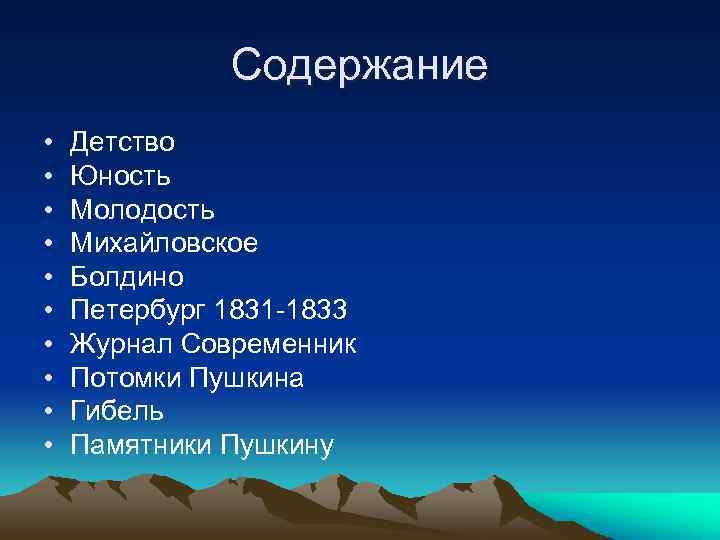 Содержание

• Детство
• Юность
• Молодость
• Михайловское
• Болдино
• Петербург 1831-1833
• Журнал Современник
• Потомки Пушкина
• Гибель
• Памятники Пушкину